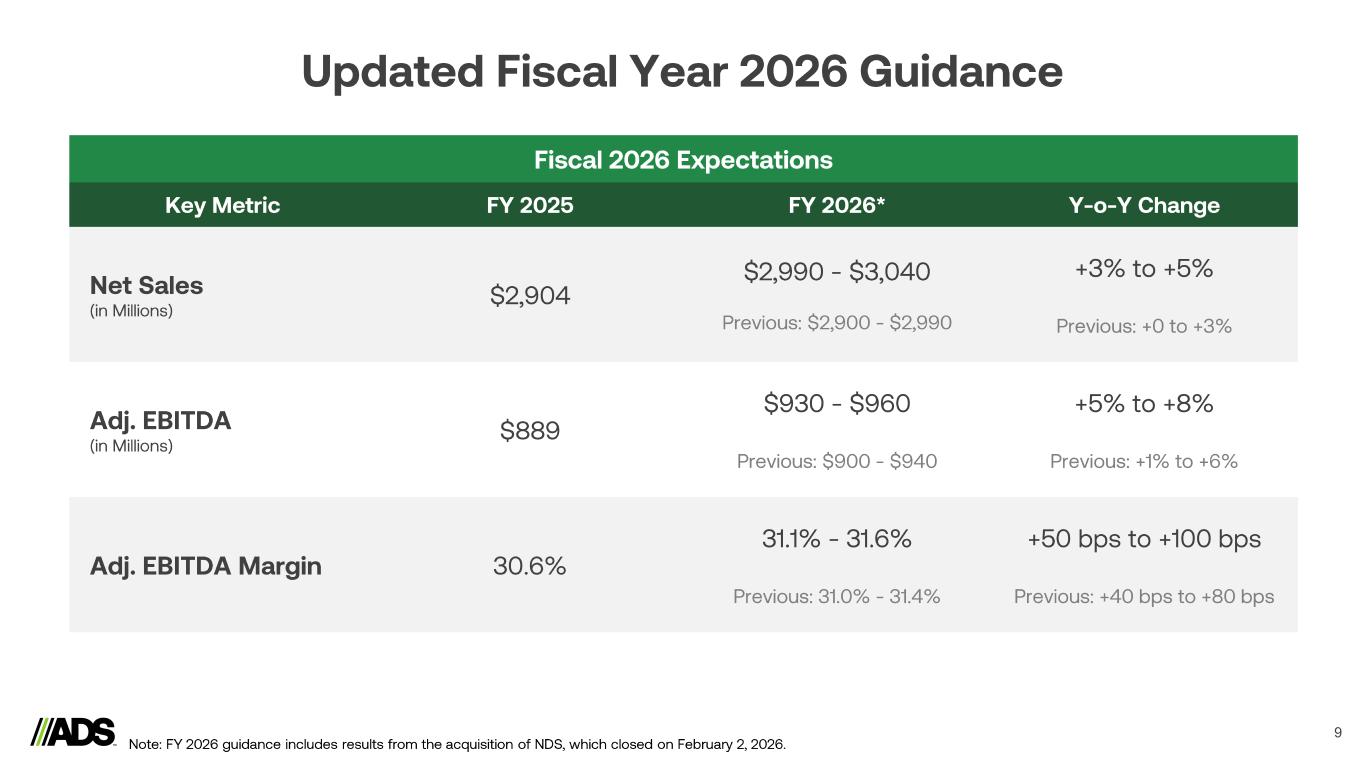 Updated Fiscal Year 2026 Guidance

Fiscal 2026 Expectations

| Key Metric | FY 2025 | FY 2026* | Y-o-Y Change |
|---|---|---|---|
| Net Sales (in Millions) | \$2,904 | \$2,990 - \$3,040 Previous: \$2,900 - \$2,990 | +3% to +5% Previous: +0 to +3% |
| Adj. EBITDA (in Millions) | \$889 | \$930 - \$960 Previous: \$900 - \$940 | +5% to +8% Previous: +1% to +6% |
| Adj. EBITDA Margin | 30.6% | 31.1% - 31.6% Previous: 31.0% - 31.4% | +50 bps to +100 bps Previous: +40 bps to +80 bps |

ADS

Note: FY 2026 guidance includes results from the acquisition of NDS, which closed on February 2, 2026.

9